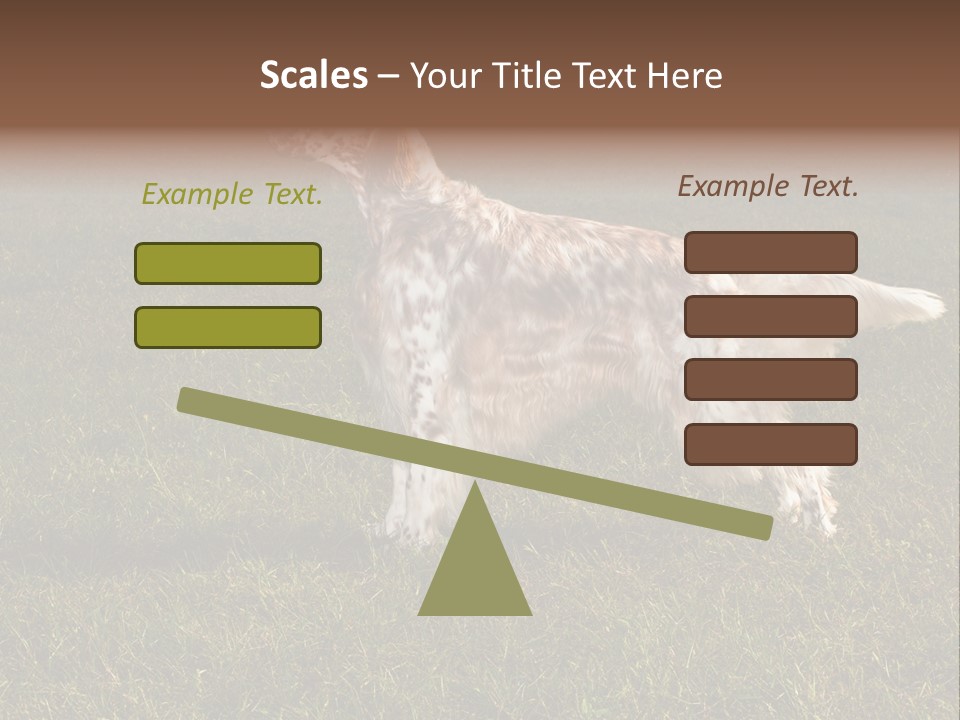 Scales – Your Title Text Here

Example Text.

Example Text.